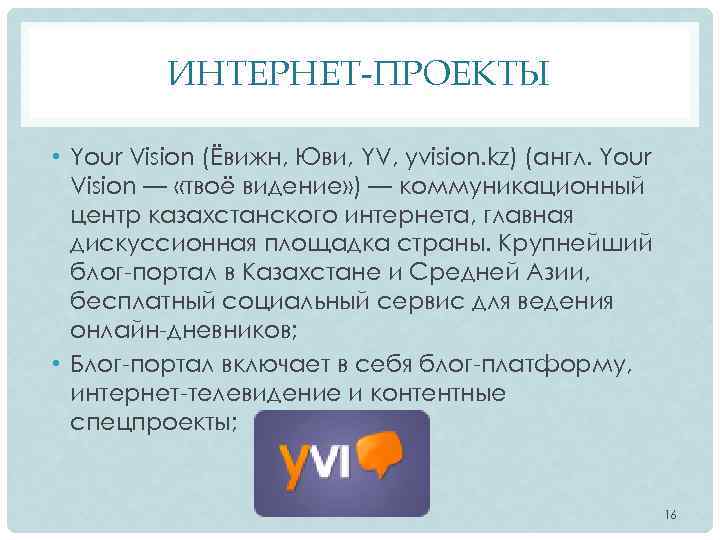 ИНТЕРНЕТ-ПРОЕКТЫ

• Your Vision (Ёвижн, Юви, YV, yvision.kz) (англ. Your Vision — «твоё видение») — коммуникационный центр казахстанского интернета, главная дискуссионная площадка страны. Крупнейший блог-портал в Казахстане и Средней Азии, бесплатный социальный сервис для ведения онлайн-дневников;

• Блог-портал включает в себя блог-платформу, интернет-телевидение и контентные спецпроекты;

yvi

16